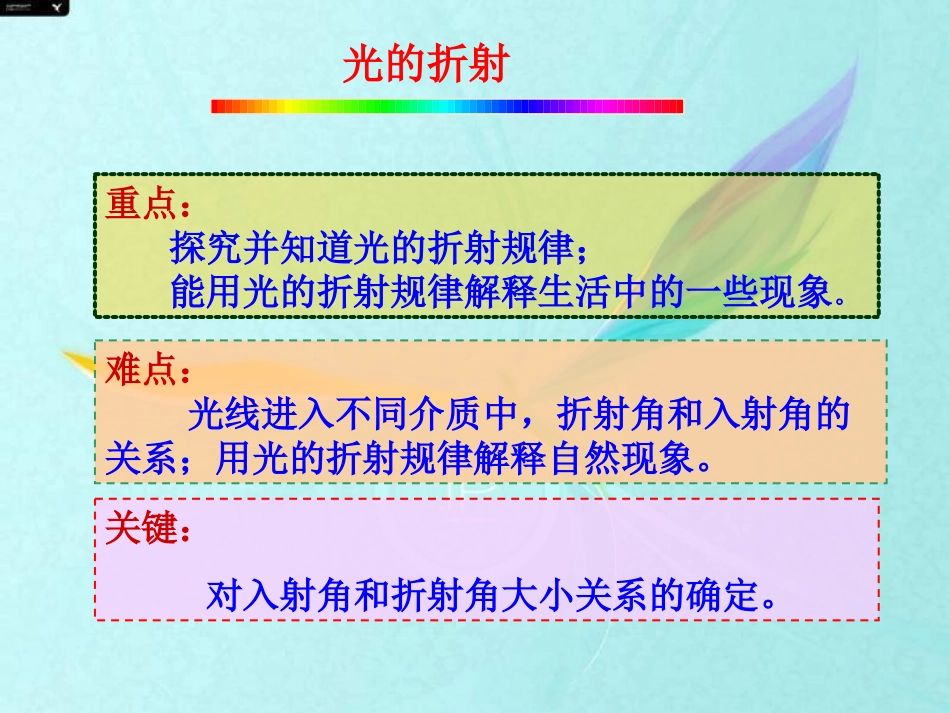 光的折射

重点：
探究并知道光的折射规律；
能用光的折射规律解释生活中的一些现象。

难点：
光线进入不同介质中，折射角和入射角的关系；用光的折射规律解释自然现象。

关键：
对入射角和折射角大小关系的确定。